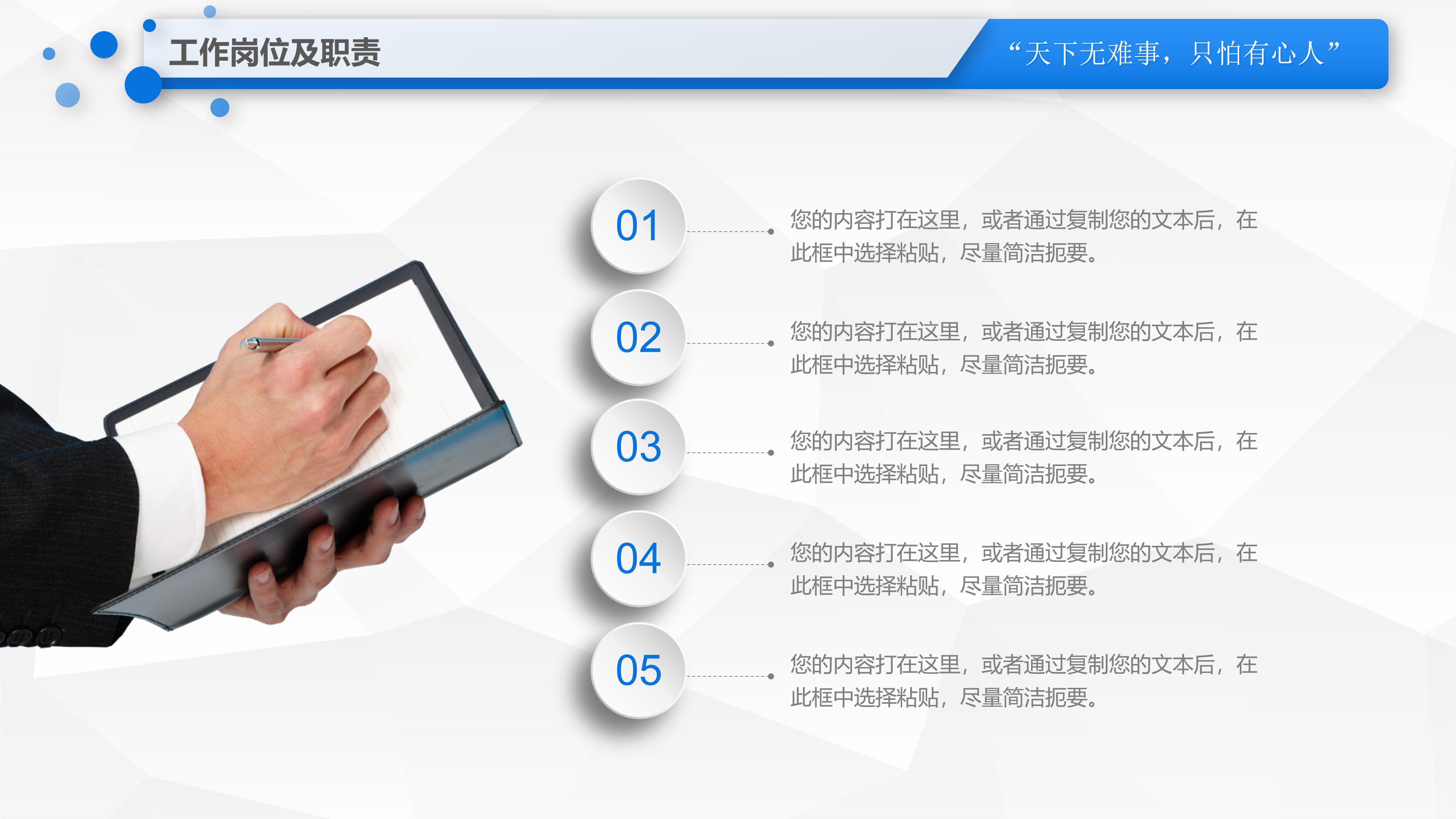 工作岗位及职责

“天下无难事，只怕有心人”

01

您的内容打在这里，或者通过复制您的文本后，在此框中选择粘贴，尽量简洁扼要。

02

您的内容打在这里，或者通过复制您的文本后，在此框中选择粘贴，尽量简洁扼要。

03

您的内容打在这里，或者通过复制您的文本后，在此框中选择粘贴，尽量简洁扼要。

04

您的内容打在这里，或者通过复制您的文本后，在此框中选择粘贴，尽量简洁扼要。

05

您的内容打在这里，或者通过复制您的文本后，在此框中选择粘贴，尽量简洁扼要。